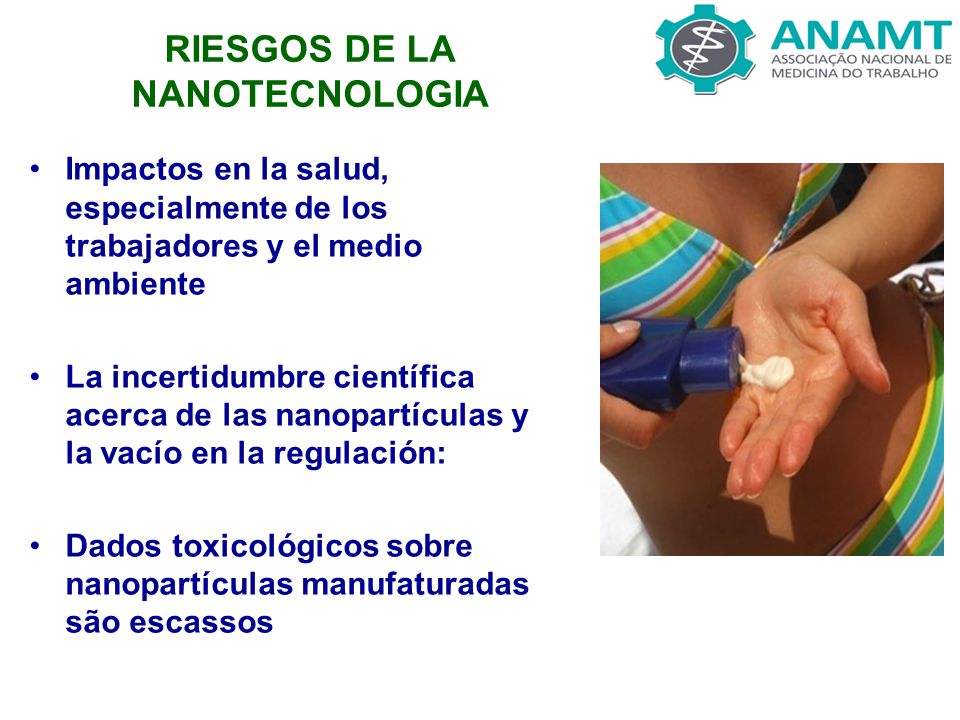 RIESGOS DE LA NANOTECNOLOGIA

ANAMT
ASSOCIAÇÃO NACIONAL DE MEDICINA DO TRABALHO

• Impactos en la salud, especialmente de los trabajadores y el medio ambiente

• La incertidumbre científica acerca de las nanopartículas y la vacío en la regulación:

• Dados toxicológicos sobre nanopartículas manufaturadas são escassos